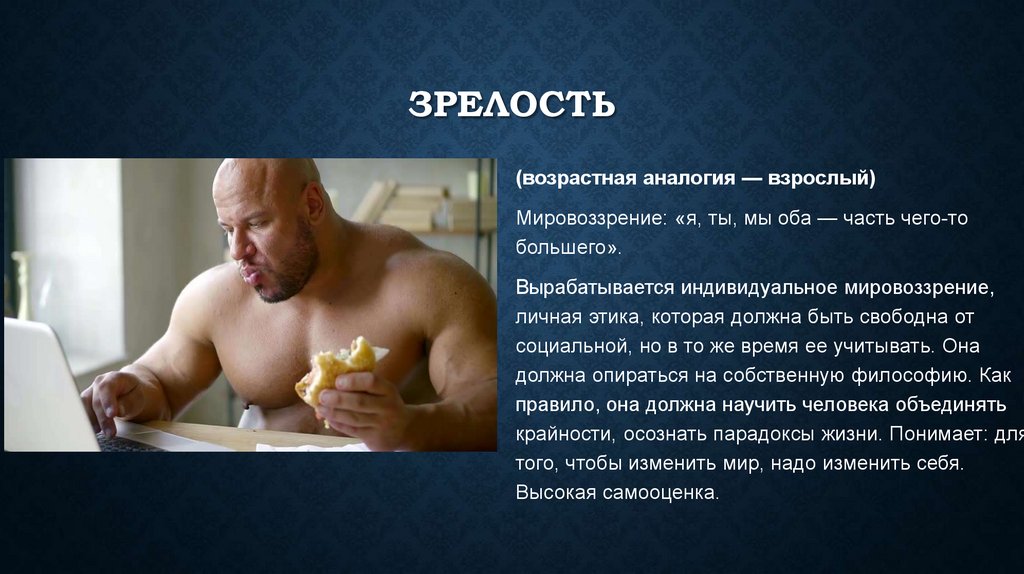 ЗРЕЛОСТЬ

(возрастная аналогия — взрослый)

Мировоззрение: «я, ты, мы оба — часть чего-то большего».

Вырабатывается индивидуальное мировоззрение, личная этика, которая должна быть свободна от социальной, но в то же время ее учитывать. Она должна опираться на собственную философию. Как правило, она должна научить человека объединять крайности, осознать парадоксы жизни. Понимает: для того, чтобы изменить мир, надо изменить себя. Высокая самооценка.